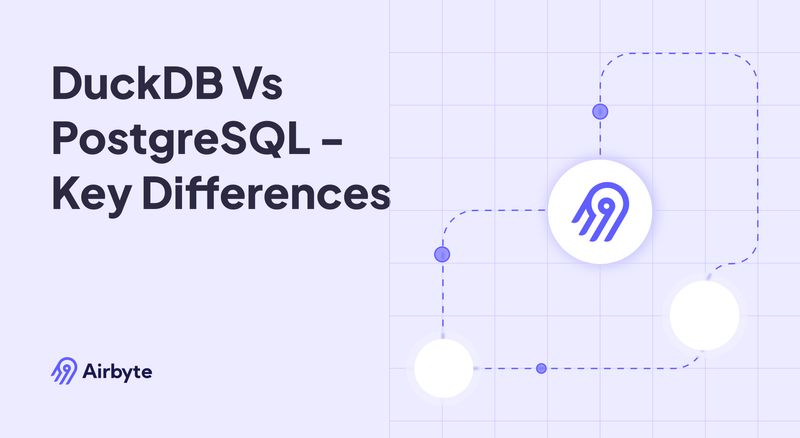 DuckDB Vs PostgreSQL - Key Differences

Airbyte